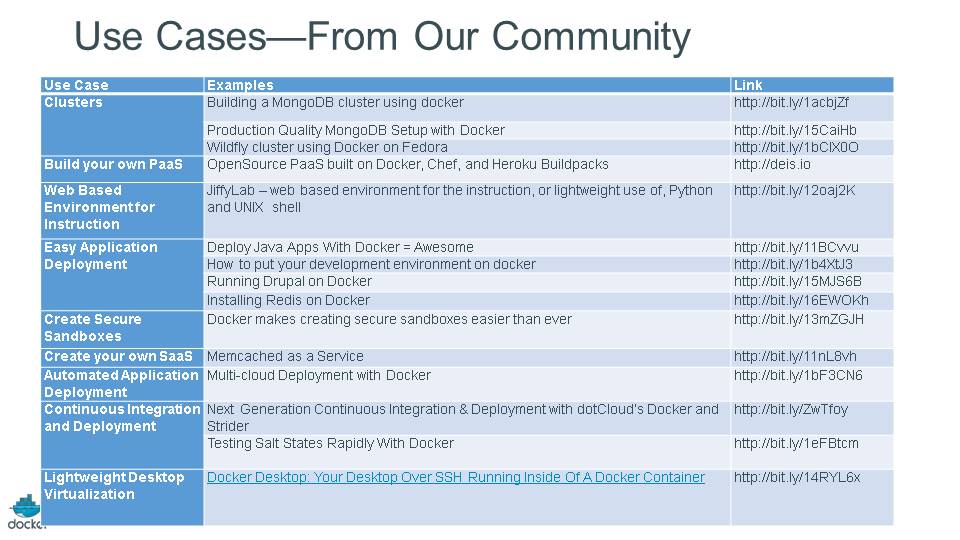 Use Cases—From Our Community

| Use Case | Examples | Link |
|---|---|---|
| Clusters | Building a MongoDB cluster using docker | http://bit.ly/1acbjZf |
| | Production Quality MongoDB Setup with Docker | http://bit.ly/15CaiHb |
| | Wildfly cluster using Docker on Fedora | http://bit.ly/1bClX0O |
| Build your own PaaS | OpenSource PaaS built on Docker, Chef, and Heroku Buildpacks | http://deis.io |
| Web Based Environment for Instruction | JiffyLab – web based environment for the instruction, or lightweight use of, Python and UNIX shell | http://bit.ly/12oaj2K |
| Easy Application Deployment | Deploy Java Apps With Docker = Awesome | http://bit.ly/11BCvvu |
| | How to put your development environment on docker | http://bit.ly/1b4XtJ3 |
| | Running Drupal on Docker | http://bit.ly/15MJS6B |
| | Installing Redis on Docker | http://bit.ly/16EWOKh |
| Create Secure Sandboxes | Docker makes creating secure sandboxes easier than ever | http://bit.ly/13mZGJH |
| Create your own SaaS | Memcached as a Service | http://bit.ly/11nL8vh |
| Automated Application Deployment | Multi-cloud Deployment with Docker | http://bit.ly/1bF3CN6 |
| Continuous Integration and Deployment | Next Generation Continuous Integration & Deployment with dotCloud's Docker and Strider | http://bit.ly/ZwTfoy |
| | Testing Salt States Rapidly With Docker | http://bit.ly/1eFBtcm |
| Lightweight Desktop Virtualization | Docker Desktop: Your Desktop Over SSH Running Inside Of A Docker Container | http://bit.ly/14RYL6x |

docker